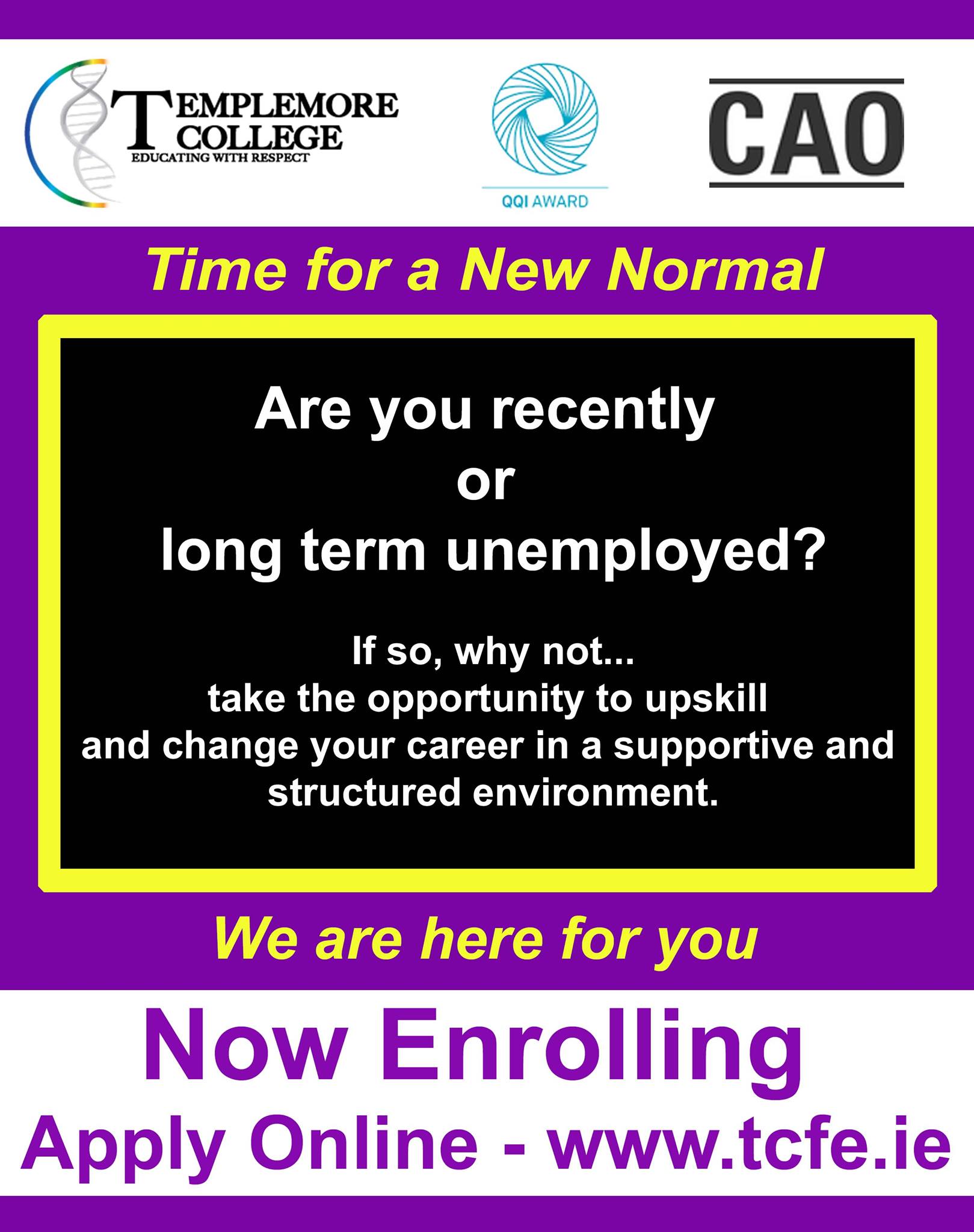 TEMPLEMORE COLLEGE
EDUCATING WITH RESPECT

QQI AWARD

CAO

Time for a New Normal

Are you recently or long term unemployed?

If so, why not... take the opportunity to upskill and change your career in a supportive and structured environment.

We are here for you

Now Enrolling
Apply Online - www.tcfe.ie